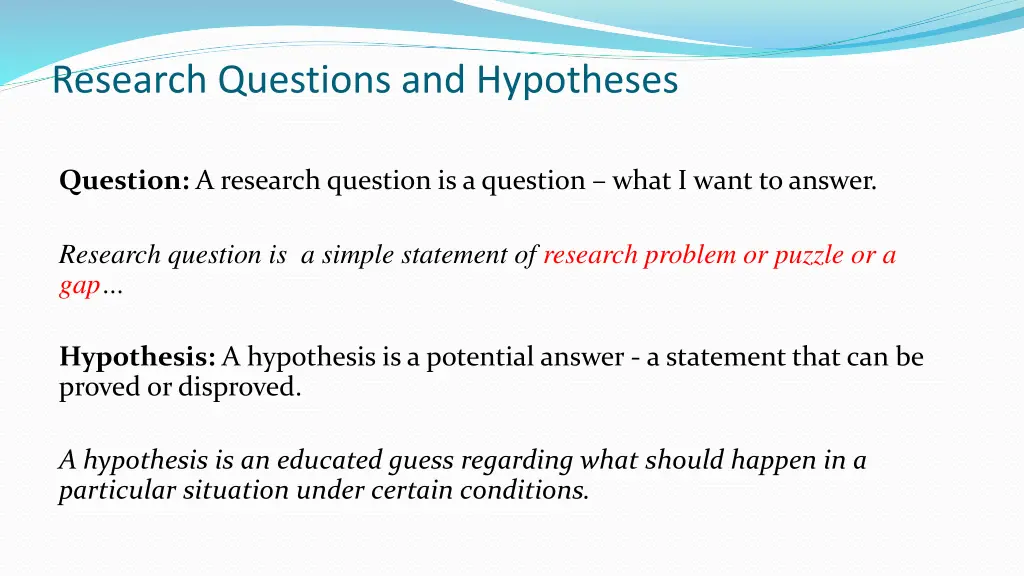 Research Questions and Hypotheses

Question: A research question is a question – what I want to answer.

Research question is a simple statement of research problem or puzzle or a gap…

Hypothesis: A hypothesis is a potential answer - a statement that can be proved or disproved.

A hypothesis is an educated guess regarding what should happen in a particular situation under certain conditions.